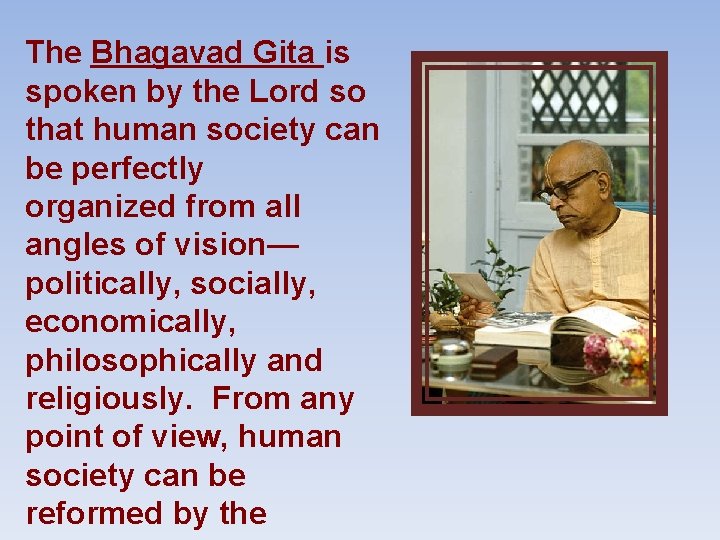 The Bhagavad Gita is spoken by the Lord so that human society can be perfectly organized from all angles of vision—politically, socially, economically, philosophically and religiously. From any point of view, human society can be reformed by the